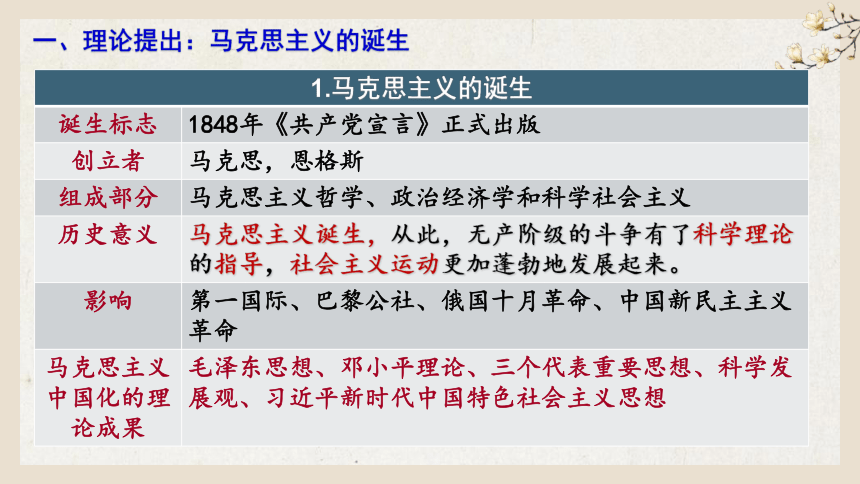 一、理论提出：马克思主义的诞生

| 1.马克思主义的诞生 | |
|---|---|
| 诞生标志 | 1848年《共产党宣言》正式出版 |
| 创立者 | 马克思，恩格斯 |
| 组成部分 | 马克思主义哲学、政治经济学和科学社会主义 |
| 历史意义 | 马克思主义诞生，从此，无产阶级的斗争有了科学理论的指导，社会主义运动更加蓬勃地发展起来。 |
| 影响 | 第一国际、巴黎公社、俄国十月革命、中国新民主主义革命 |
| 马克思主义中国化的理论成果 | 毛泽东思想、邓小平理论、三个代表重要思想、科学发展观、习近平新时代中国特色社会主义思想 |